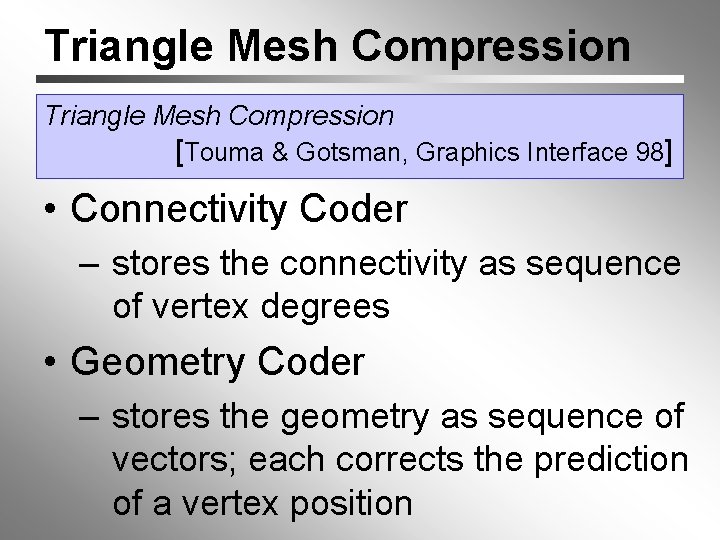 Triangle Mesh Compression

Triangle Mesh Compression
[Touma & Gotsman, Graphics Interface 98]

• Connectivity Coder
– stores the connectivity as sequence of vertex degrees

• Geometry Coder
– stores the geometry as sequence of vectors; each corrects the prediction of a vertex position